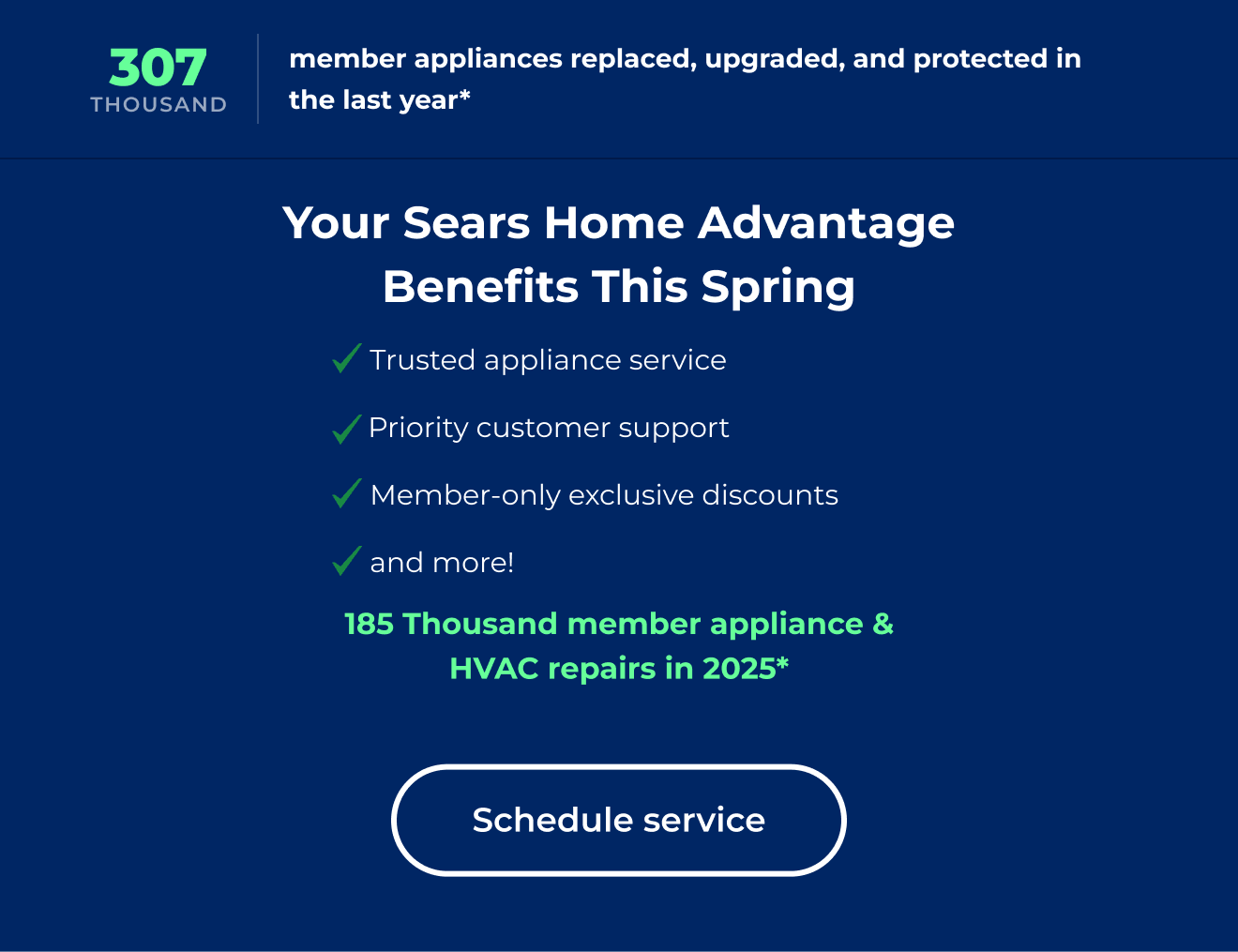 307
THOUSAND

member appliances replaced, upgraded, and protected in the last year*

Your Sears Home Advantage Benefits This Spring

✓ Trusted appliance service

✓ Priority customer support

✓ Member-only exclusive discounts

✓ and more!

185 Thousand member appliance & HVAC repairs in 2025*

Schedule service